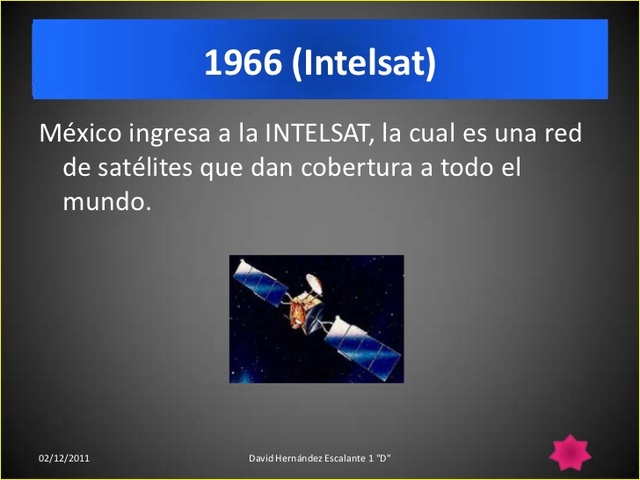 1966 (Intelsat)

México ingresa a la INTELSAT, la cual es una red de satélites que dan cobertura a todo el mundo.

02/12/2011

David Hernández Escalante 1 "D"